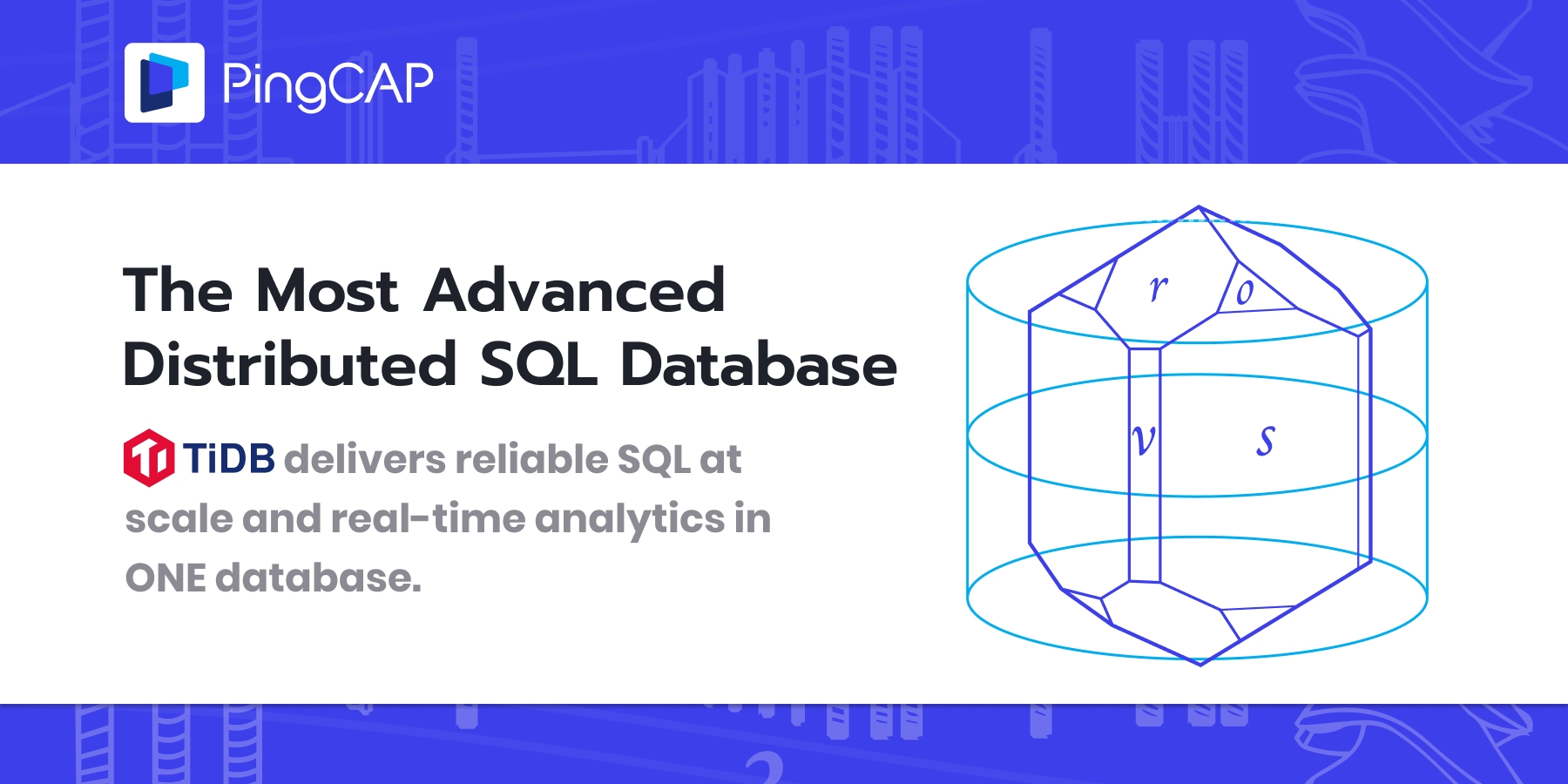 PingCAP

The Most Advanced Distributed SQL Database

TiDB delivers reliable SQL at scale and real-time analytics in ONE database.

r o v s